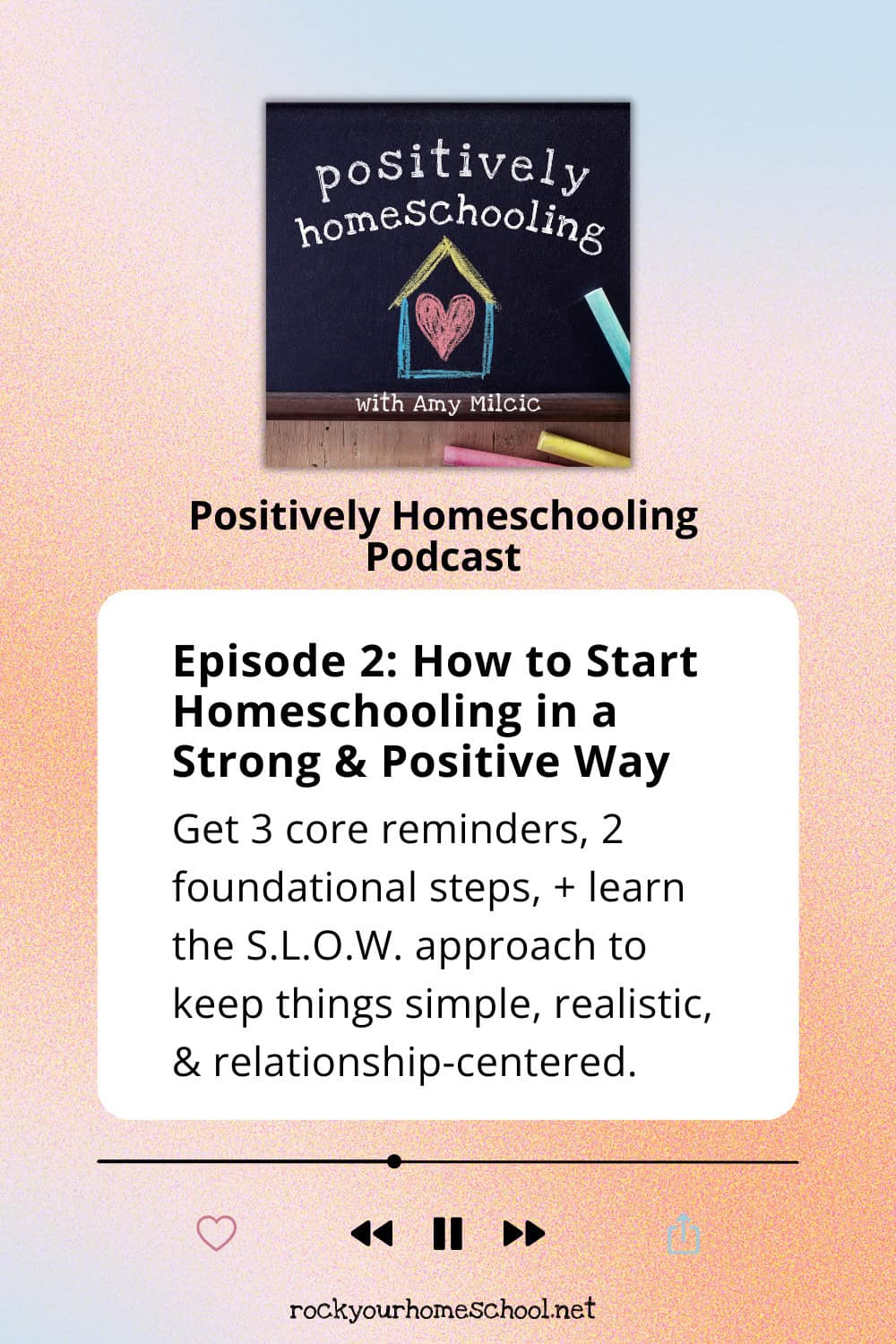 positively homeschooling

with Amy Milcic

Positively Homeschooling Podcast

Episode 2: How to Start Homeschooling in a Strong & Positive Way

Get 3 core reminders, 2 foundational steps, + learn the S.L.O.W. approach to keep things simple, realistic, & relationship-centered.

rockyourhomeschool.net